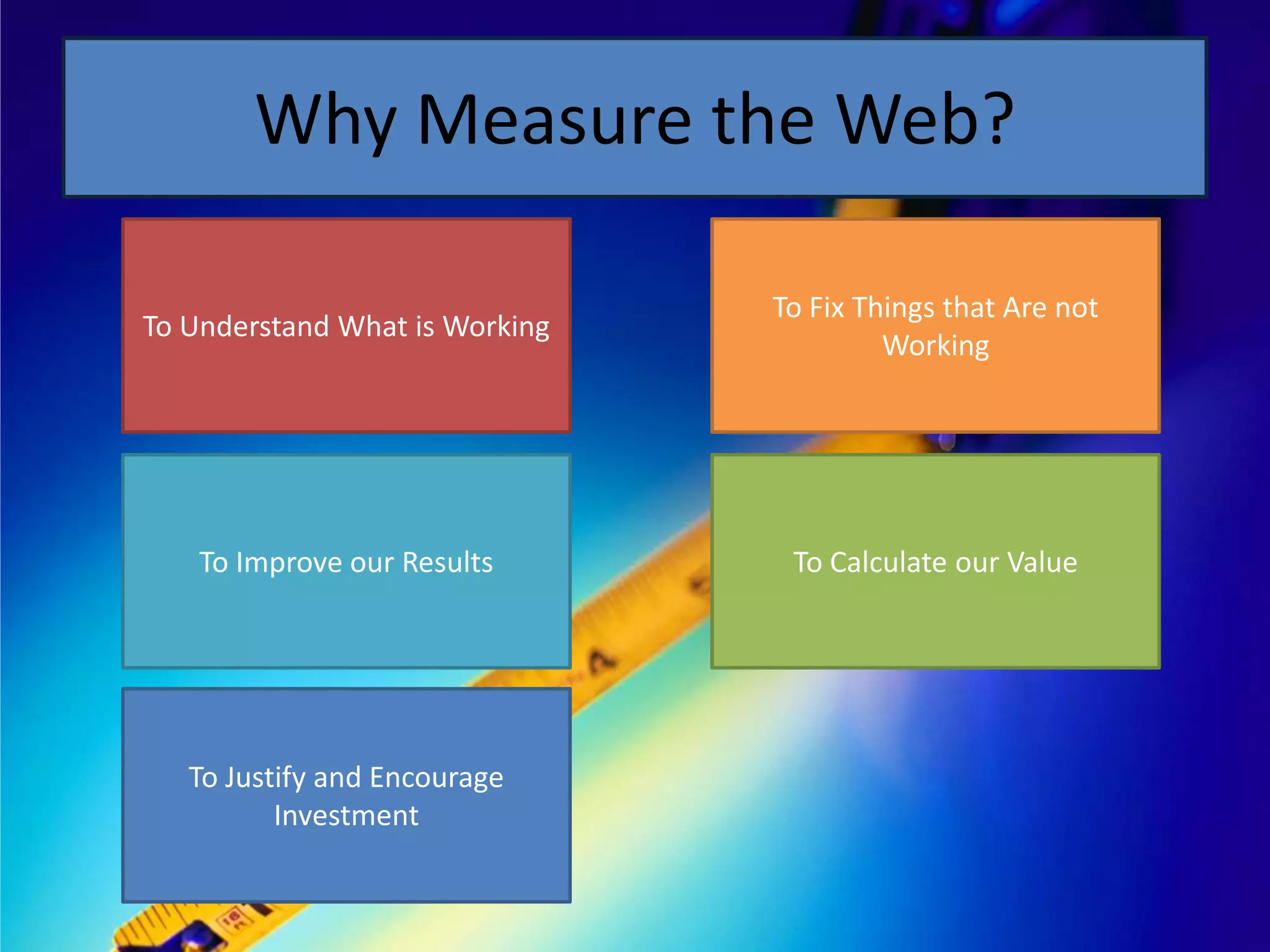 Why Measure the Web?

To Understand What is Working

To Fix Things that Are not Working

To Improve our Results

To Calculate our Value

To Justify and Encourage Investment